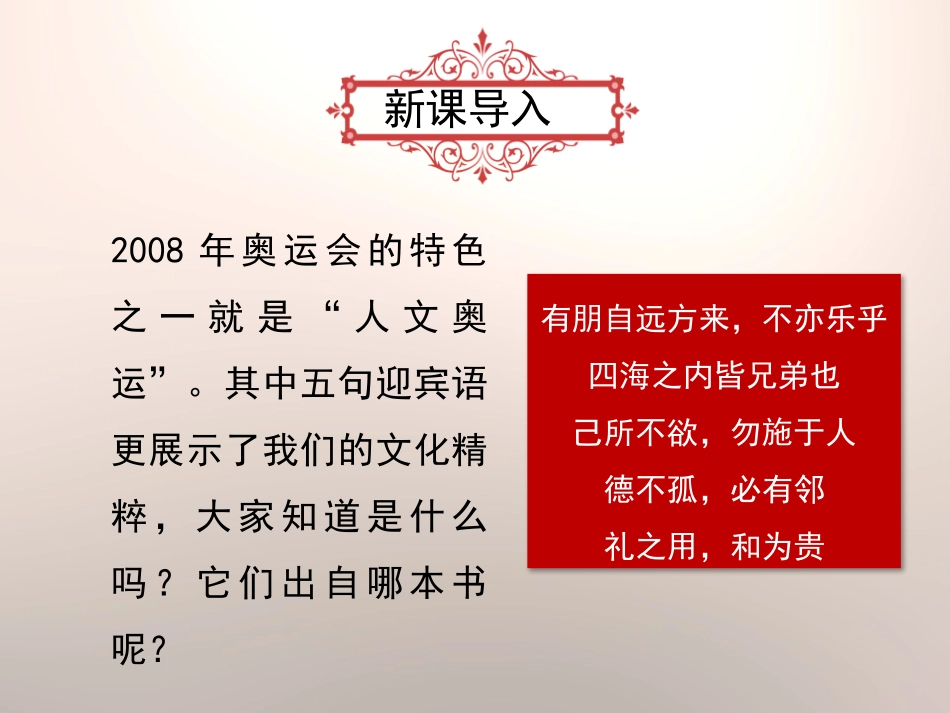 新课导入

2008 年奥运会的特色之一就是“人文奥运”。其中五句迎宾语更展示了我们的文化精粹，大家知道是什么吗？它们出自哪本书呢？

有朋自远方来，不亦乐乎
四海之内皆兄弟也
己所不欲，勿施于人
德不孤，必有邻
礼之用，和为贵